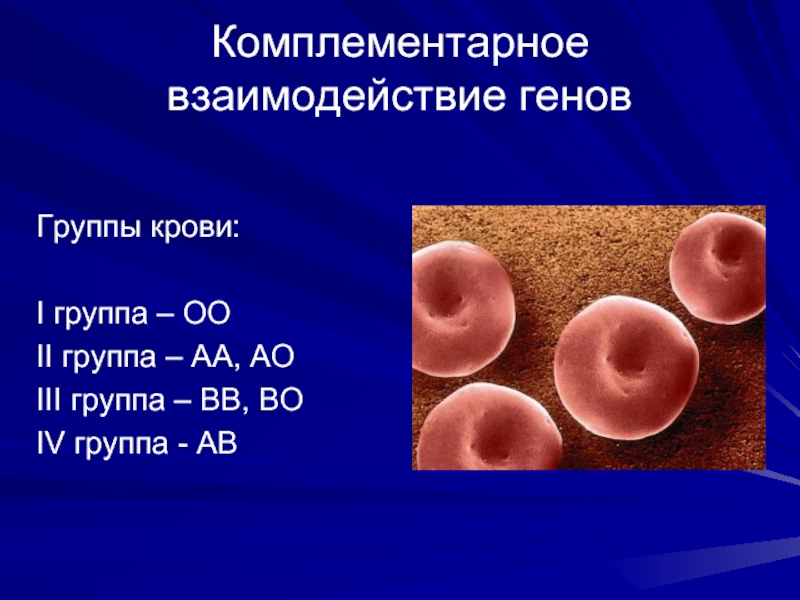 Комплементарное взаимодействие генов

Группы крови:

I группа – ОО
II группа – АА, АО
III группа – ВВ, ВО
IV группа - АВ